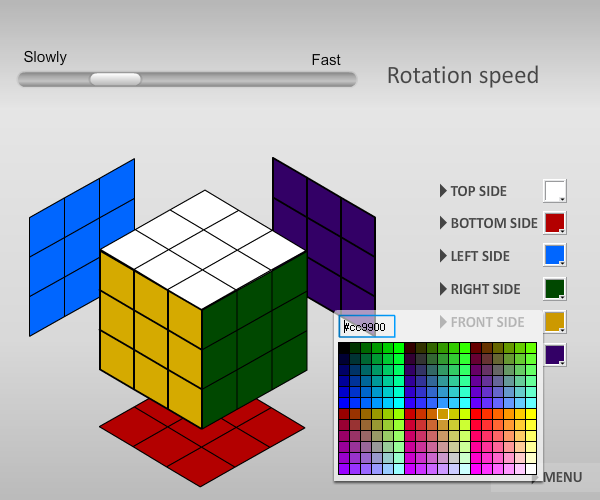 Slowly

Fast

Rotation speed

TOP SIDE

BOTTOM SIDE

LEFT SIDE

RIGHT SIDE

FRONT SIDE

#cc9900

MENU